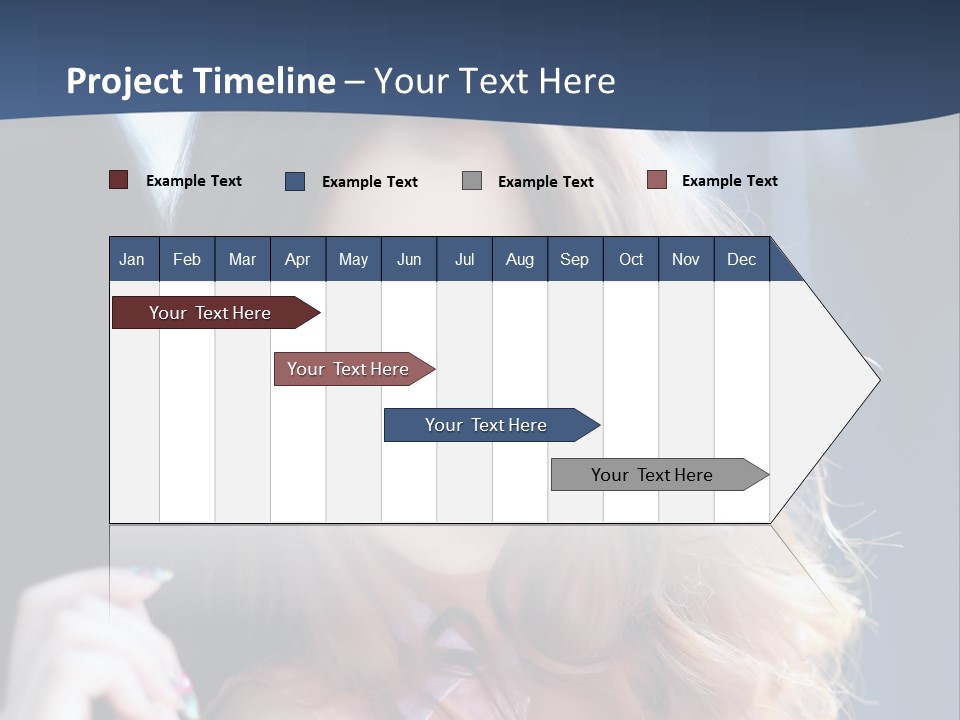 Project Timeline – Your Text Here

Example Text Example Text Example Text Example Text

| Jan | Feb | Mar | Apr | May | Jun | Jul | Aug | Sep | Oct | Nov | Dec |
|---|---|---|---|---|---|---|---|---|---|---|---|

Your Text Here

Your Text Here

Your Text Here

Your Text Here